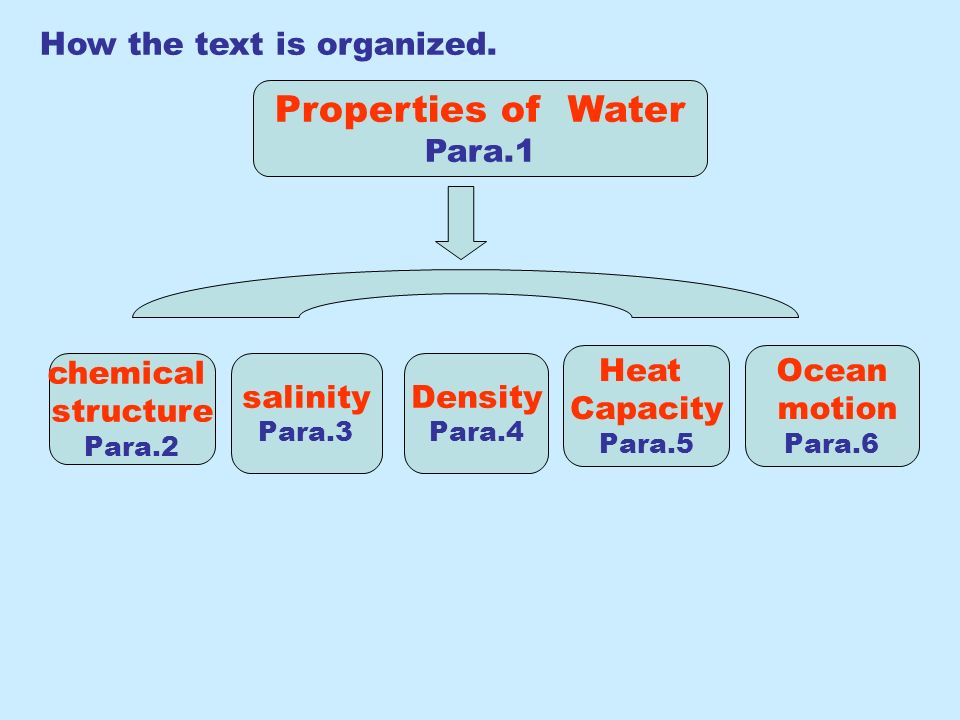 How the text is organized.

Properties of Water
Para.1

chemical structure
Para.2

salinity
Para.3

Density
Para.4

Heat Capacity
Para.5

Ocean motion
Para.6